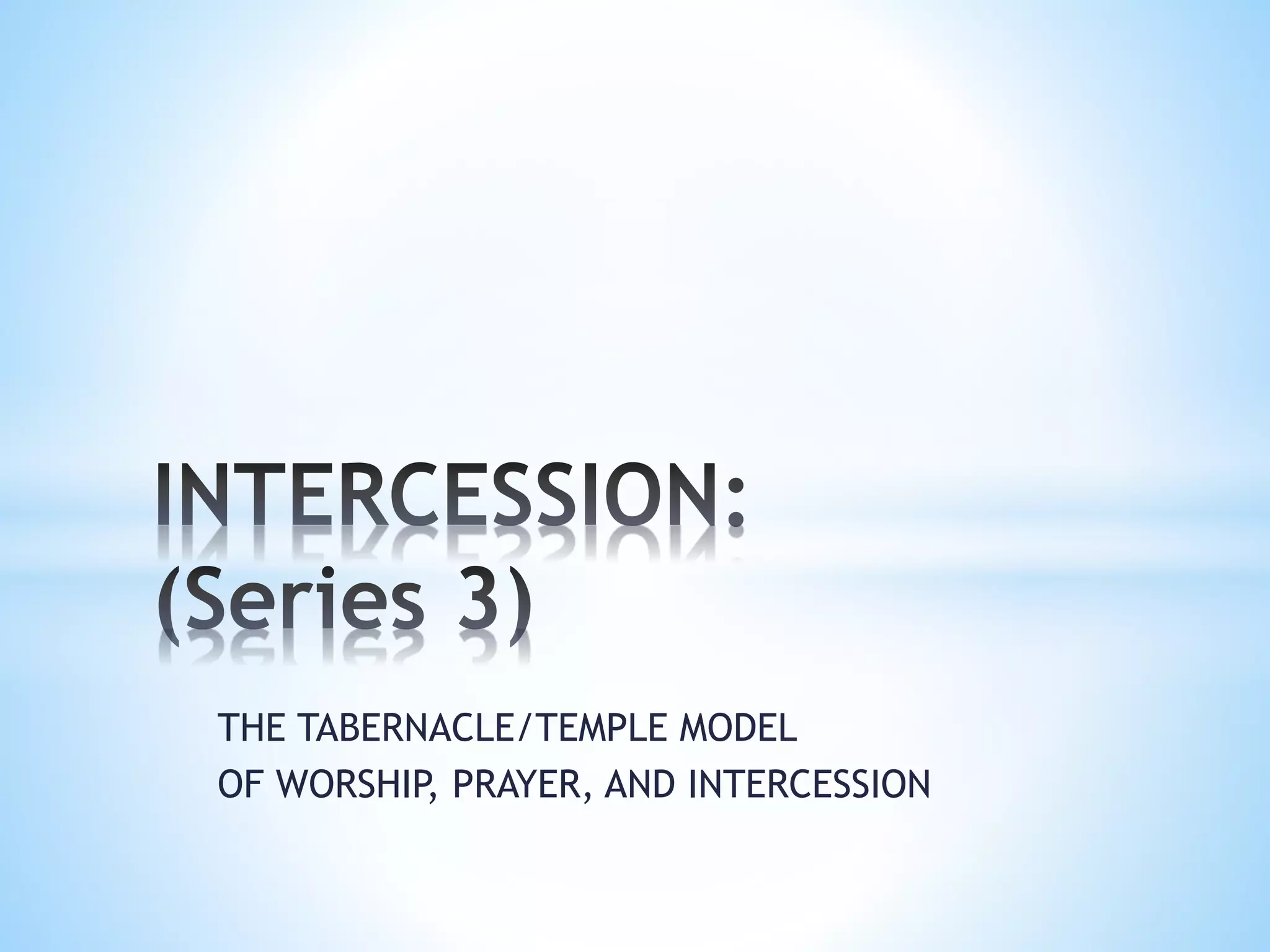 INTERCESSION:
(Series 3)

THE TABERNACLE/TEMPLE MODEL
OF WORSHIP, PRAYER, AND INTERCESSION